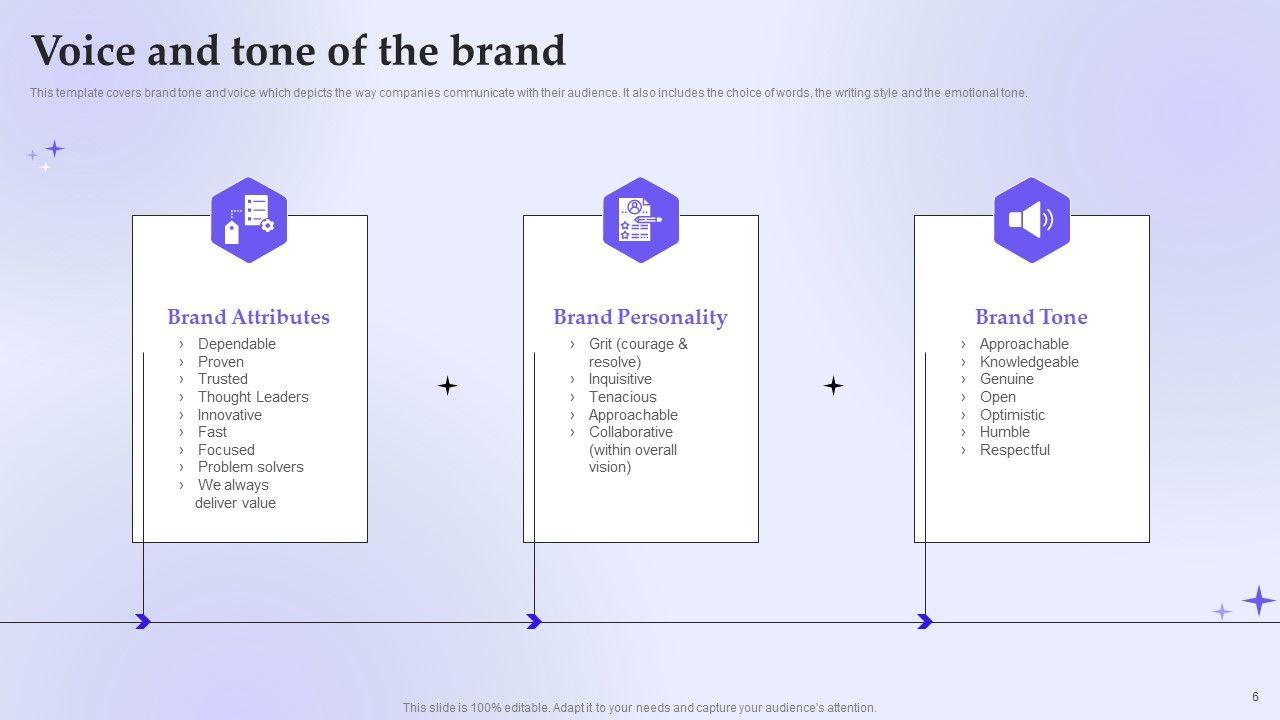 Voice and tone of the brand

This template covers brand tone and voice which depicts the way companies communicate with their audience. It also includes the choice of words, the writing style and the emotional tone.

Brand Attributes

› Dependable
› Proven
› Trusted
› Thought Leaders
› Innovative
› Fast
› Focused
› Problem solvers
› We always deliver value

Brand Personality

› Grit (courage & resolve)
› Inquisitive
› Tenacious
› Approachable
› Collaborative (within overall vision)

Brand Tone

› Approachable
› Knowledgeable
› Genuine
› Open
› Optimistic
› Humble
› Respectful

This slide is 100% editable. Adapt it to your needs and capture your audience's attention.

6